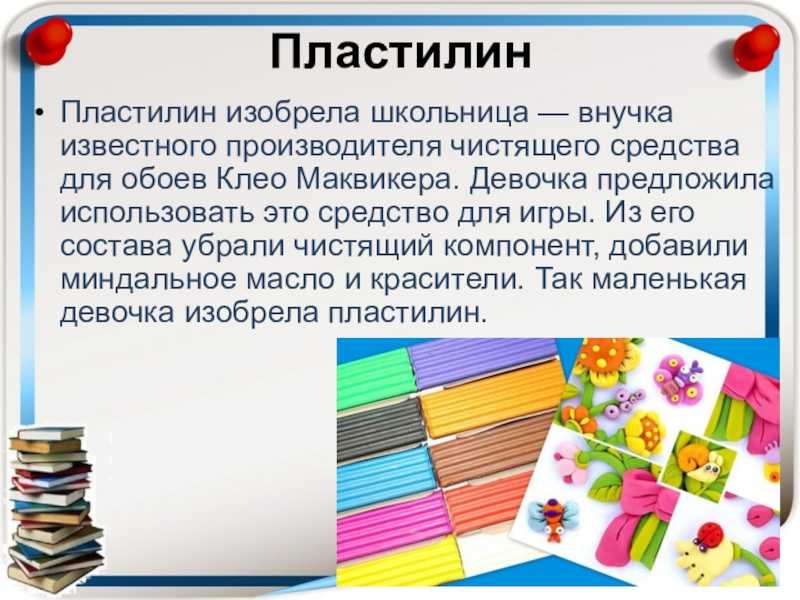 Пластилин

• Пластилин изобрела школьница — внучка известного производителя чистящего средства для обоев Клео Маквикера. Девочка предложила использовать это средство для игры. Из его состава убрали чистящий компонент, добавили миндальное масло и красители. Так маленькая девочка изобрела пластилин.